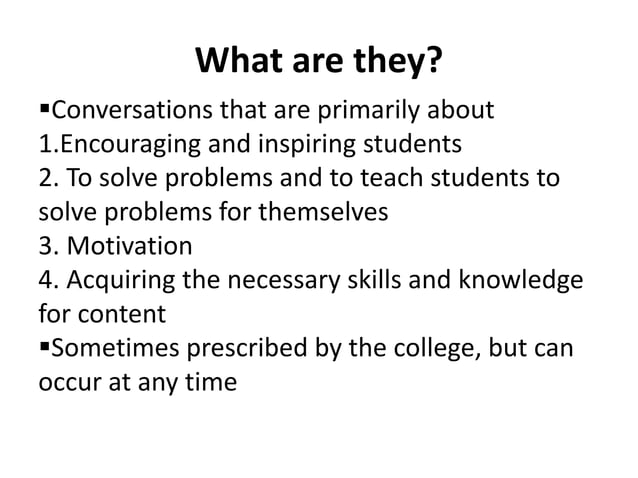 What are they?

▪Conversations that are primarily about
1.Encouraging and inspiring students
2. To solve problems and to teach students to solve problems for themselves
3. Motivation
4. Acquiring the necessary skills and knowledge for content
▪Sometimes prescribed by the college, but can occur at any time